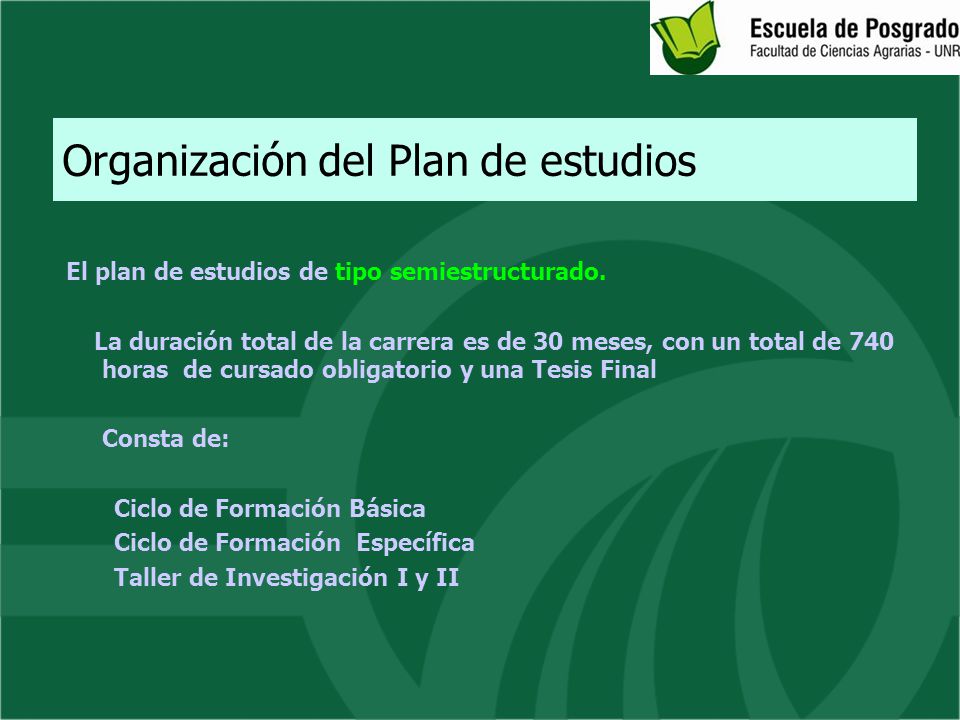 Escuela de Posgrado
Facultad de Ciencias Agrarias - UNR

Organización del Plan de estudios

El plan de estudios de tipo semiestructurado.

La duración total de la carrera es de 30 meses, con un total de 740 horas de cursado obligatorio y una Tesis Final

Consta de:

Ciclo de Formación Básica
Ciclo de Formación Específica
Taller de Investigación I y II